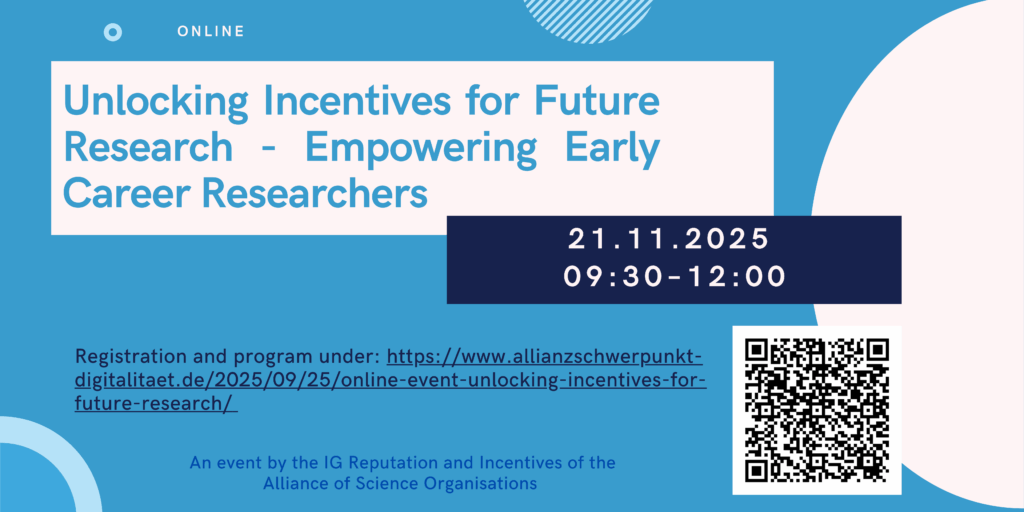 ONLINE

Unlocking Incentives for Future Research - Empowering Early Career Researchers

21.11.2025
09:30-12:00

Registration and program under: https://www.allianzschwerpunkt-digitalitaet.de/2025/09/25/online-event-unlocking-incentives-for-future-research/

An event by the IG Reputation and Incentives of the Alliance of Science Organisations